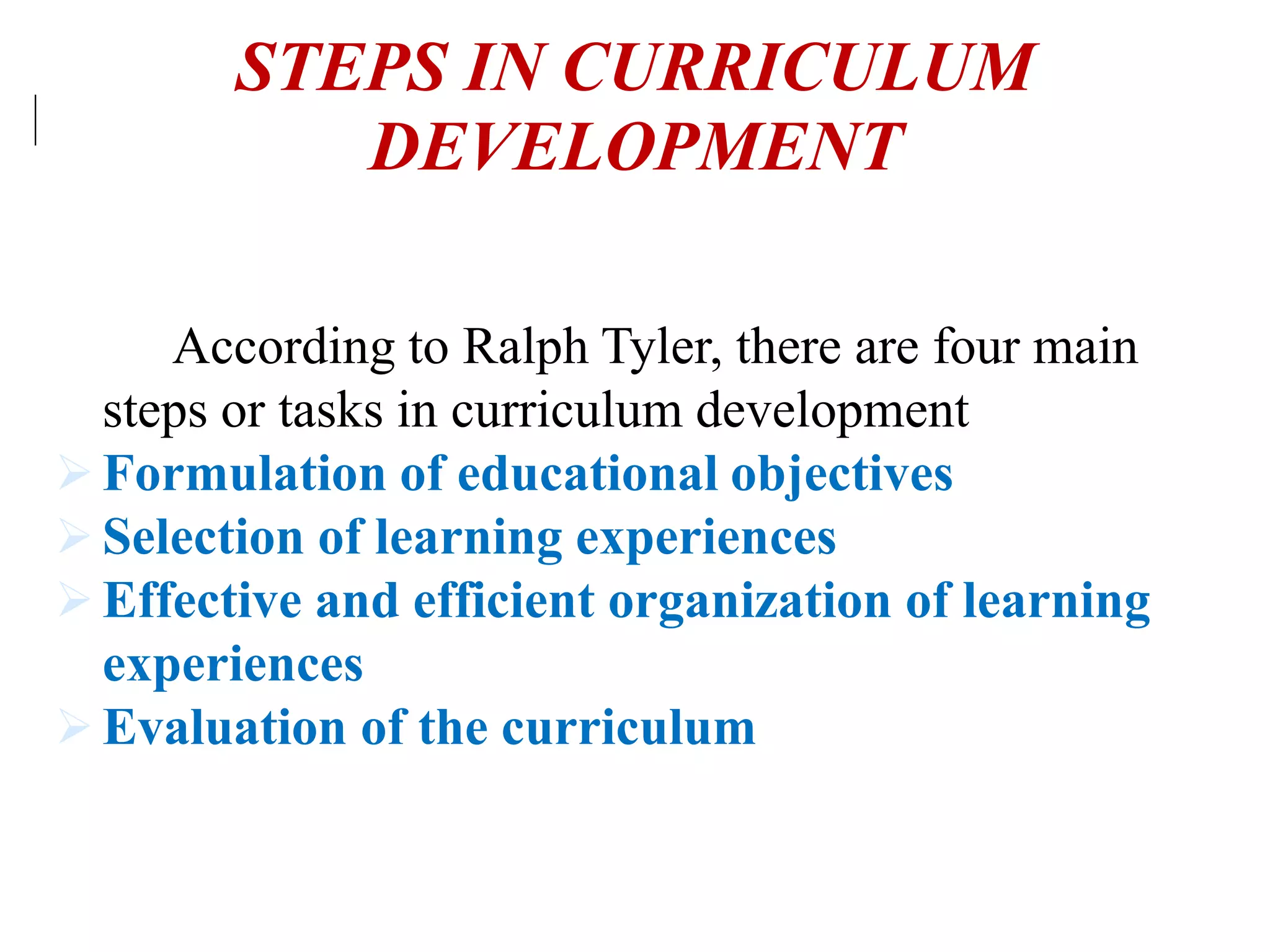 STEPS IN CURRICULUM DEVELOPMENT

According to Ralph Tyler, there are four main steps or tasks in curriculum development

➢ Formulation of educational objectives
➢ Selection of learning experiences
➢ Effective and efficient organization of learning experiences
➢ Evaluation of the curriculum